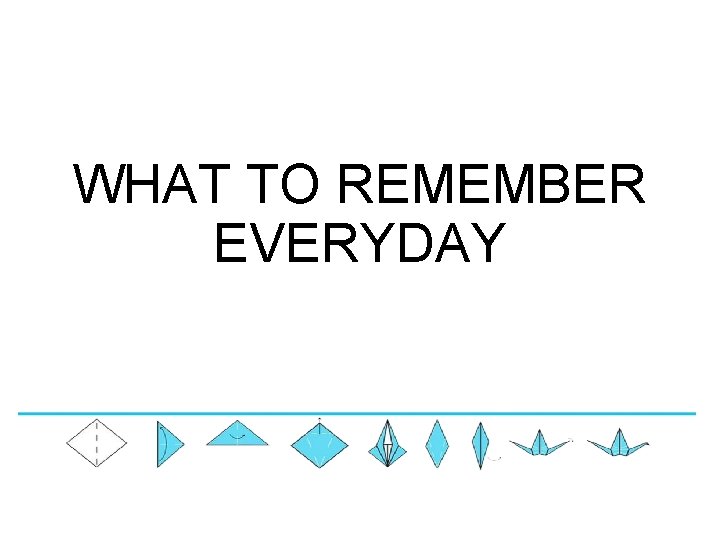 WHAT TO REMEMBER EVERYDAY